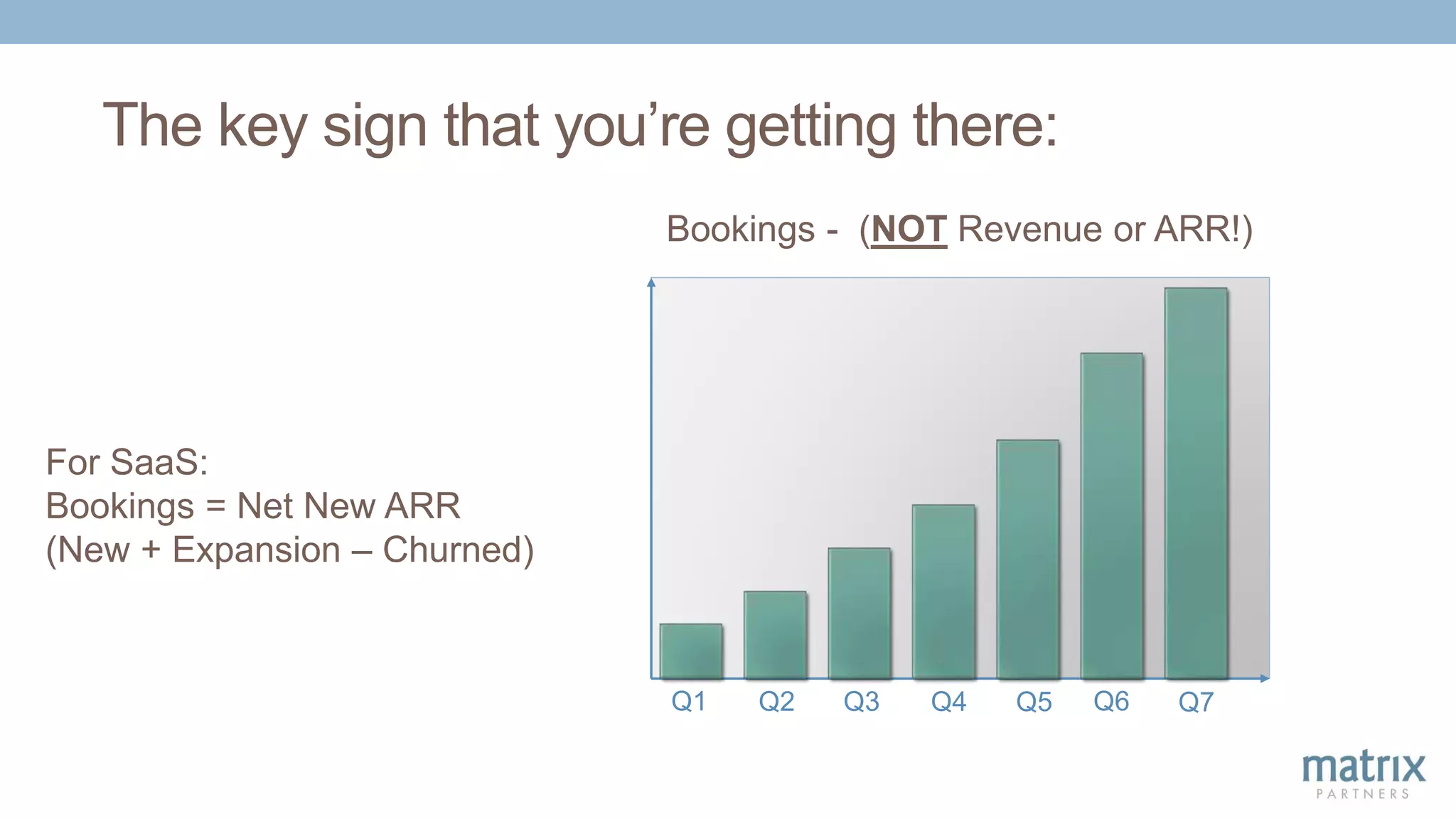 The key sign that you're getting there:

Bookings - (NOT Revenue or ARR!)

For SaaS:
Bookings = Net New ARR
(New + Expansion – Churned)

Q1 Q2 Q3 Q4 Q5 Q6 Q7

matrix
PARTNERS